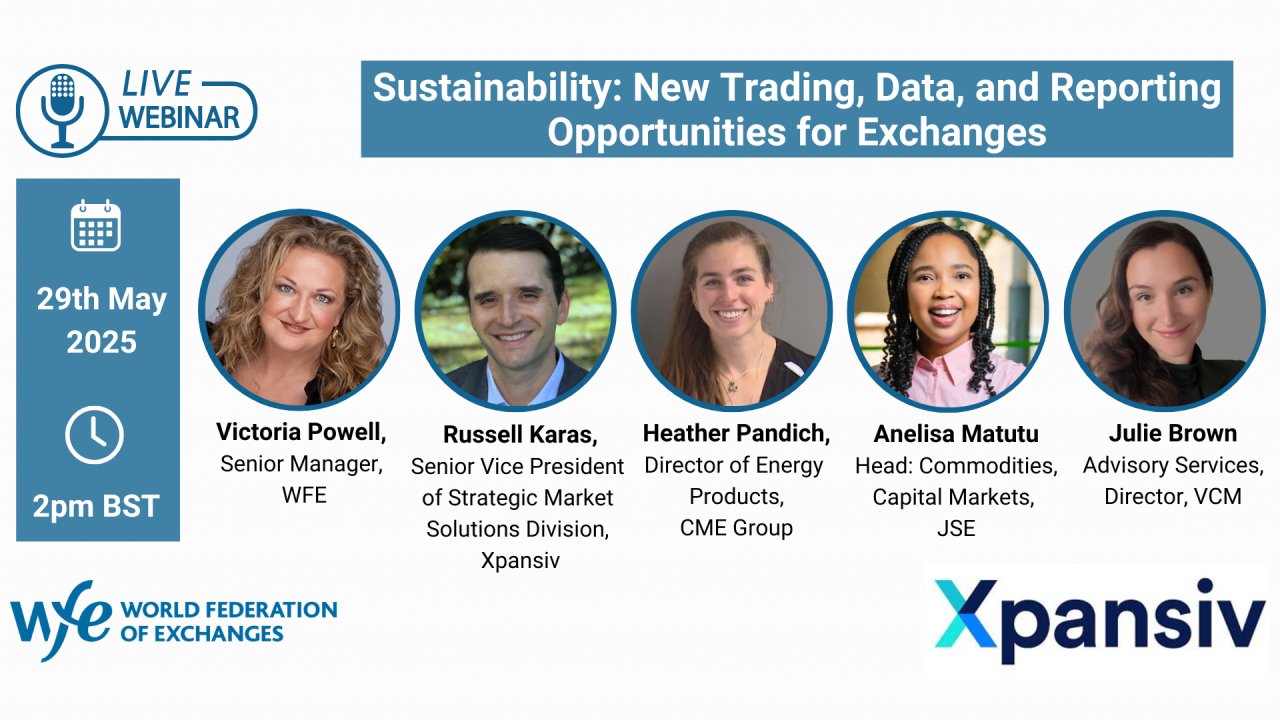 LIVE WEBINAR

Sustainability: New Trading, Data, and Reporting Opportunities for Exchanges

29th May 2025

2pm BST

Victoria Powell, Senior Manager, WFE

Russell Karas, Senior Vice President of Strategic Market Solutions Division, Xpansiv

Heather Pandich, Director of Energy Products, CME Group

Anelisa Matutu Head: Commodities, Capital Markets, JSE

Julie Brown Advisory Services, Director, VCM

wfe WORLD FEDERATION OF EXCHANGES

Xpansiv